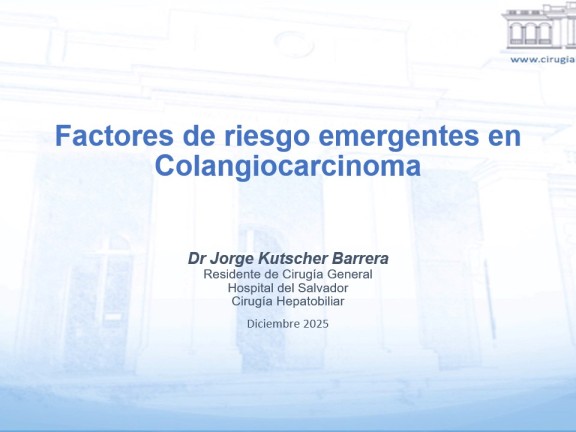 www.cirugia

Factores de riesgo emergentes en Colangiocarcinoma

Dr Jorge Kutscher Barrera
Residente de Cirugía General
Hospital del Salvador
Cirugía Hepatobiliar

Diciembre 2025